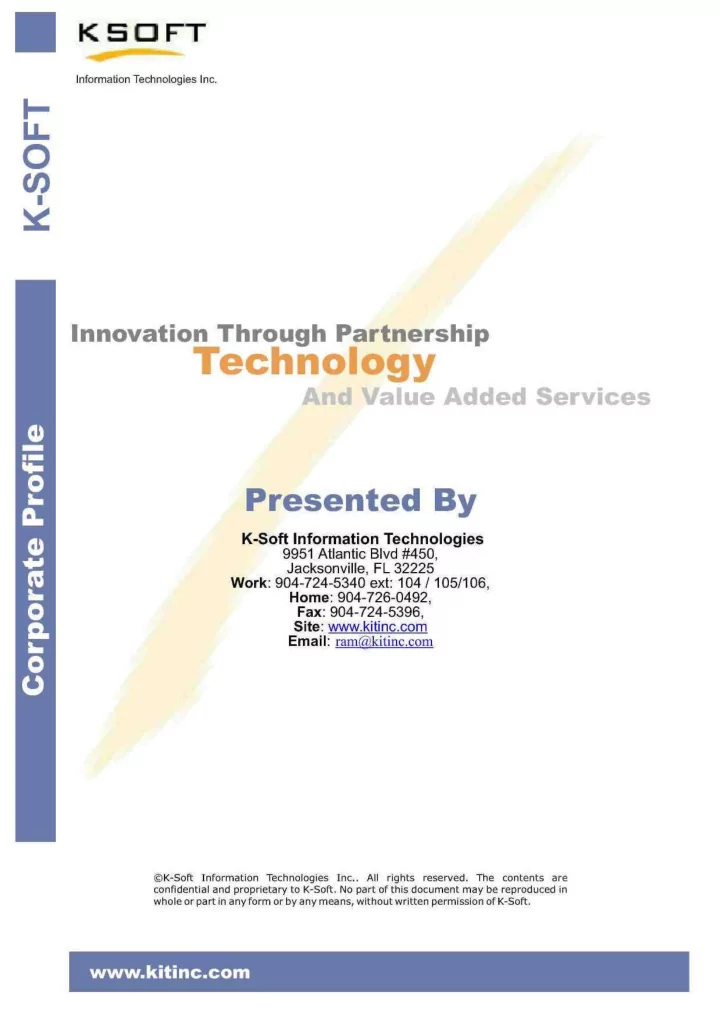 KSOFT

Information Technologies Inc.

K-SOFT

Corporate Profile

Innovation Through Partnership
Technology
And Value Added Services

Presented By

K-Soft Information Technologies
9951 Atlantic Blvd #450,
Jacksonville, FL 32225
Work: 904-724-5340 ext: 104 / 105/106,
Home: 904-726-0492,
Fax: 904-724-5396,
Site: www.kitinc.com
Email: ram@kitinc.com

©K-Soft Information Technologies Inc.. All rights reserved. The contents are confidential and proprietary to K-Soft. No part of this document may be reproduced in whole or part in any form or by any means, without written permission of K-Soft.

www.kitinc.com